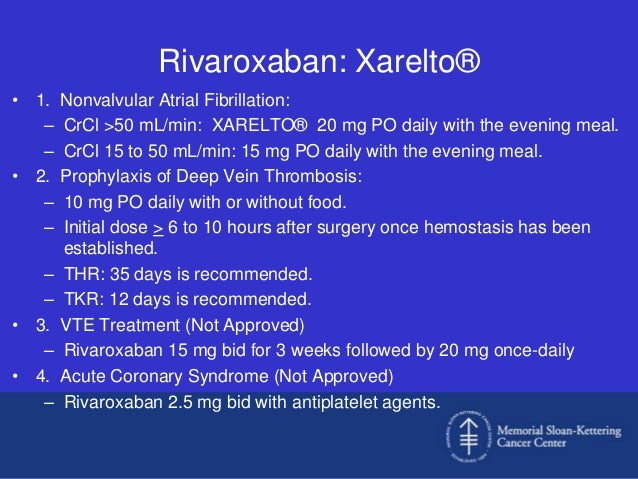 Rivaroxaban: Xarelto®

• 1. Nonvalvular Atrial Fibrillation:
– CrCl >50 mL/min: XARELTO® 20 mg PO daily with the evening meal.
– CrCl 15 to 50 mL/min: 15 mg PO daily with the evening meal.
• 2. Prophylaxis of Deep Vein Thrombosis:
– 10 mg PO daily with or without food.
– Initial dose $\geq$ 6 to 10 hours after surgery once hemostasis has been established.
– THR: 35 days is recommended.
– TKR: 12 days is recommended.
• 3. VTE Treatment (Not Approved)
– Rivaroxaban 15 mg bid for 3 weeks followed by 20 mg once-daily
• 4. Acute Coronary Syndrome (Not Approved)
– Rivaroxaban 2.5 mg bid with antiplatelet agents.

Memorial Sloan-Kettering Cancer Center